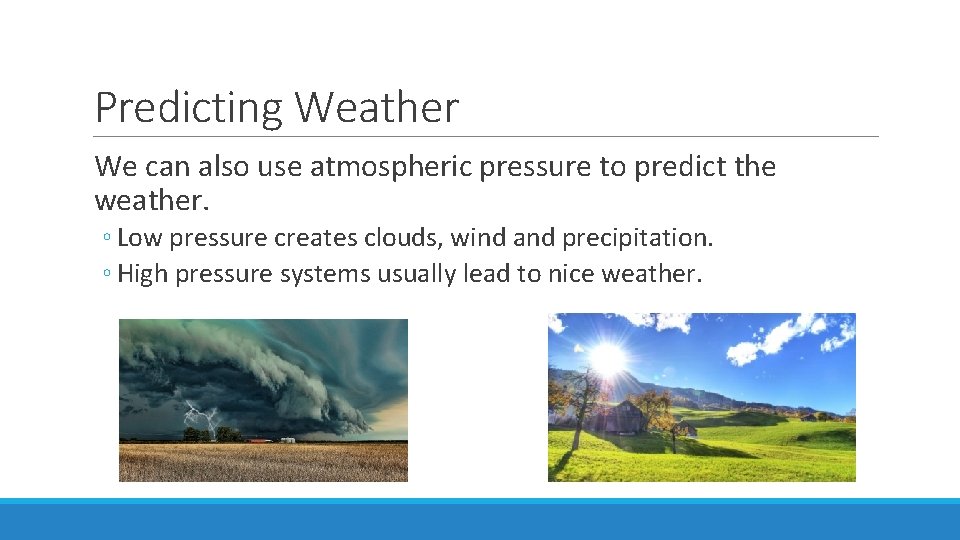 Predicting Weather

We can also use atmospheric pressure to predict the weather.

◦ Low pressure creates clouds, wind and precipitation.
◦ High pressure systems usually lead to nice weather.